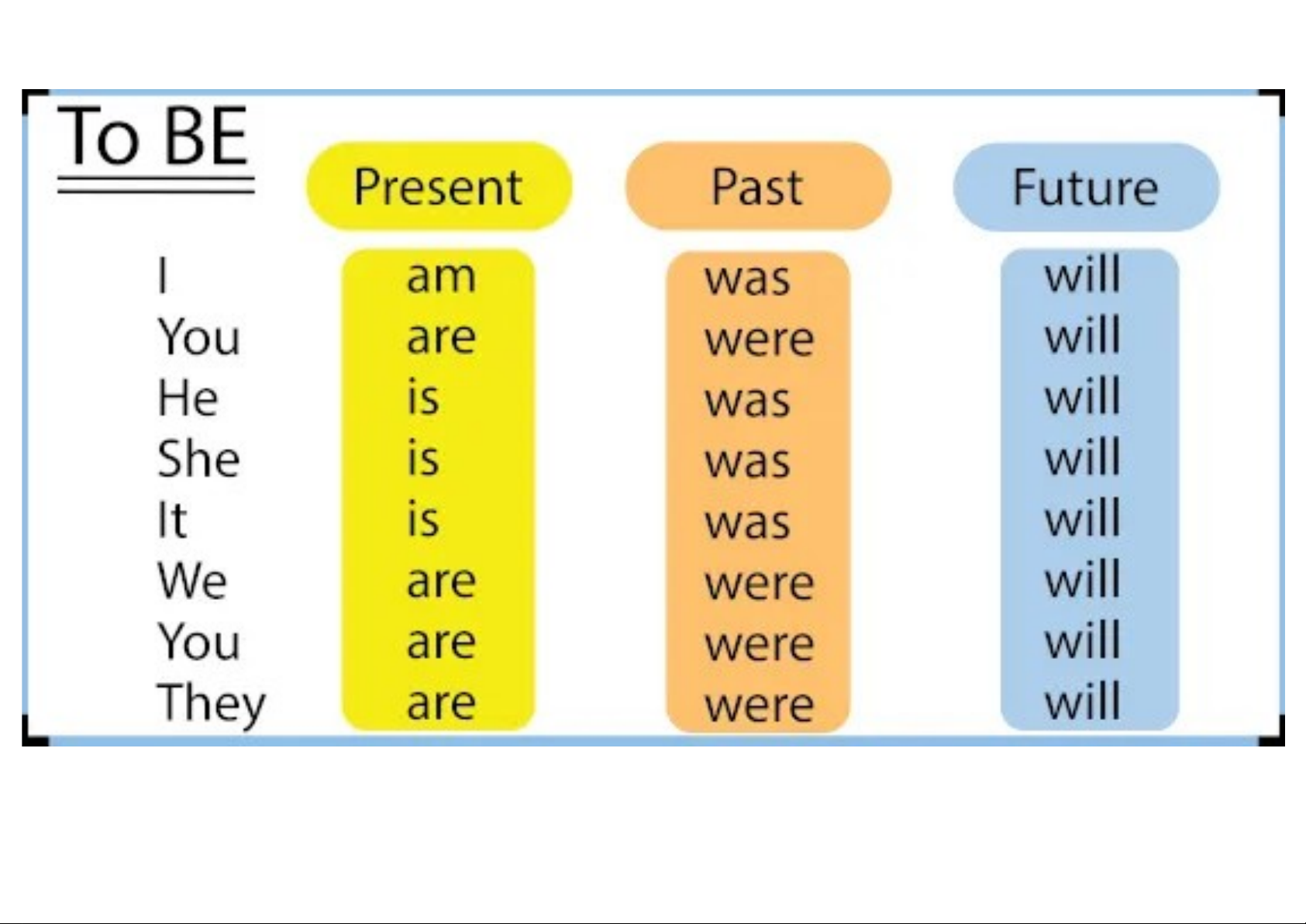 | To BE | Present | Past | Future |
|---|---|---|---|
| I | am | was | will |
| You | are | were | will |
| He | is | was | will |
| She | is | was | will |
| It | is | was | will |
| We | are | were | will |
| You | are | were | will |
| They | are | were | will |